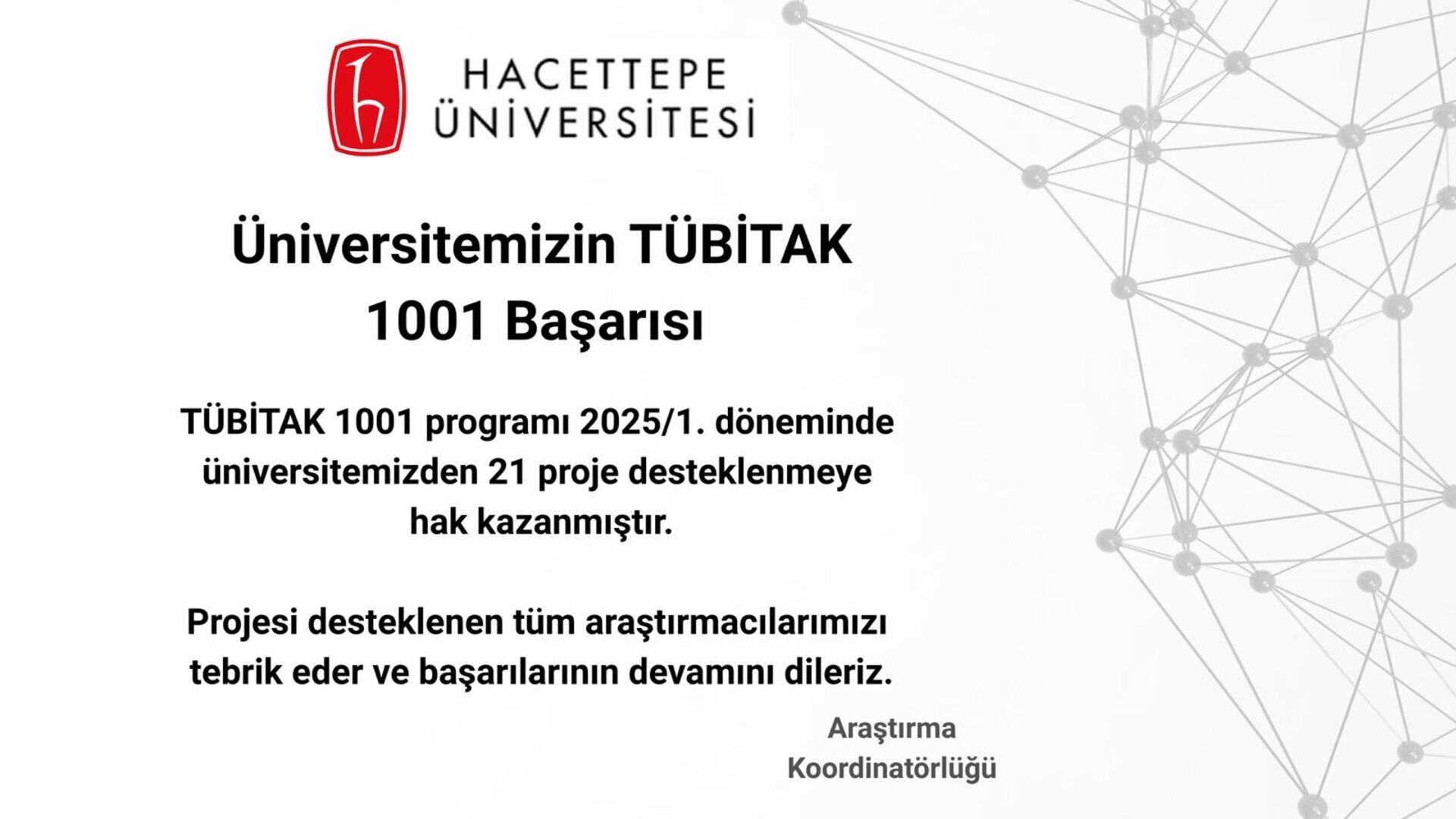 HACETTEPE ÜNİVERSİTESİ

Üniversitemizin TÜBİTAK 1001 Başarısı

TÜBİTAK 1001 programı 2025/1. döneminde üniversitemizden 21 proje desteklenmeye hak kazanmıştır.

Projesi desteklenen tüm araştırmacılarımızı tebrik eder ve başarılarının devamını dileriz.

Araştırma Koordinatörlüğü